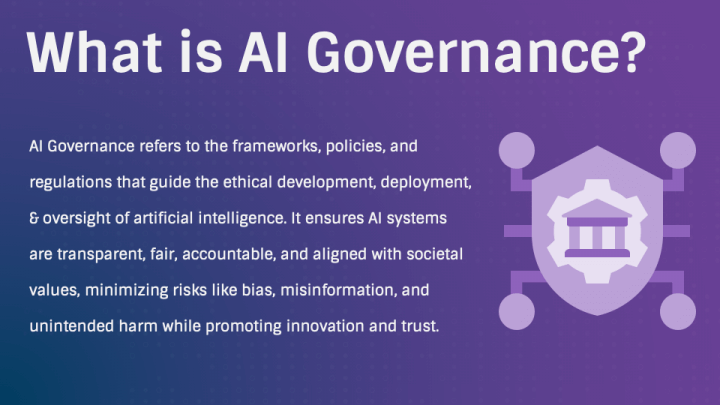 What is AI Governance?

AI Governance refers to the frameworks, policies, and regulations that guide the ethical development, deployment, & oversight of artificial intelligence. It ensures AI systems are transparent, fair, accountable, and aligned with societal values, minimizing risks like bias, misinformation, and unintended harm while promoting innovation and trust.